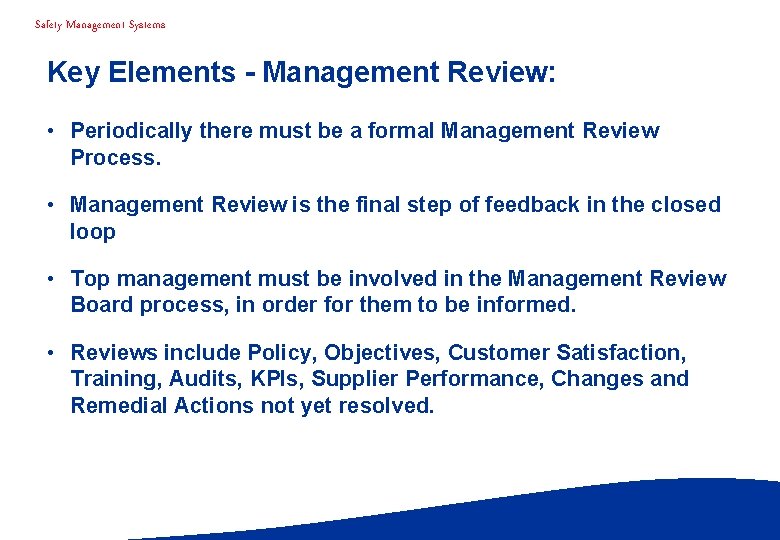 Safety Management Systems

Key Elements - Management Review:

• Periodically there must be a formal Management Review Process.

• Management Review is the final step of feedback in the closed loop

• Top management must be involved in the Management Review Board process, in order for them to be informed.

• Reviews include Policy, Objectives, Customer Satisfaction, Training, Audits, KPIs, Supplier Performance, Changes and Remedial Actions not yet resolved.